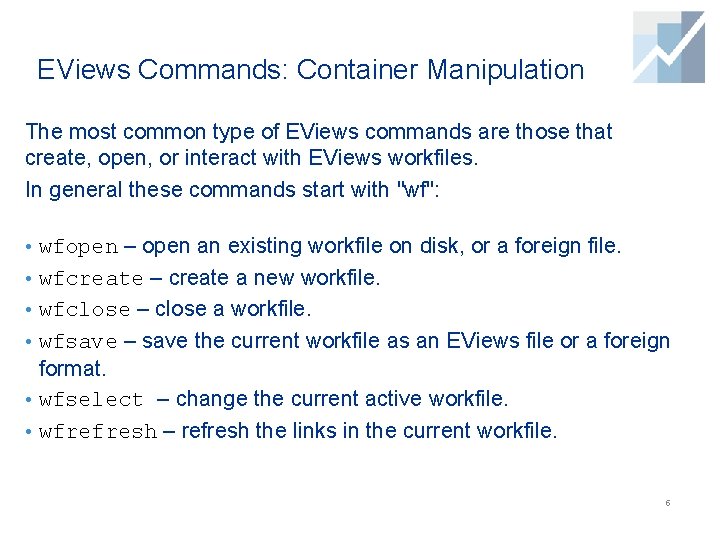 EViews Commands: Container Manipulation

The most common type of EViews commands are those that create, open, or interact with EViews workfiles.

In general these commands start with "wf":

• wfopen – open an existing workfile on disk, or a foreign file.
• wfcreate – create a new workfile.
• wfclose – close a workfile.
• wfsave – save the current workfile as an EViews file or a foreign format.
• wfselect – change the current active workfile.
• wfrefresh – refresh the links in the current workfile.

6